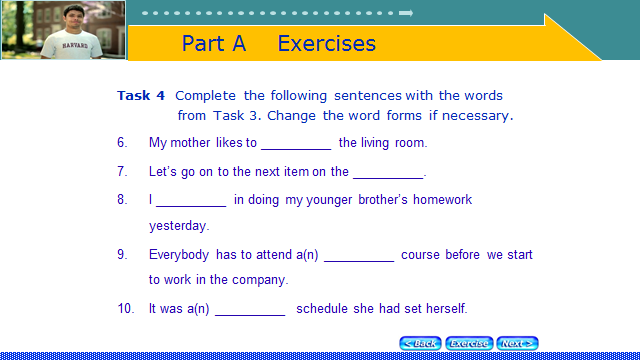 HARVARD

Part A Exercises

**Task 4** Complete the following sentences with the words from Task 3. Change the word forms if necessary.

6. My mother likes to __________ the living room.

7. Let's go on to the next item on the __________.

8. I __________ in doing my younger brother's homework yesterday.

9. Everybody has to attend a(n) __________ course before we start to work in the company.

10. It was a(n) __________ schedule she had set herself.

< Back Exercise Next >